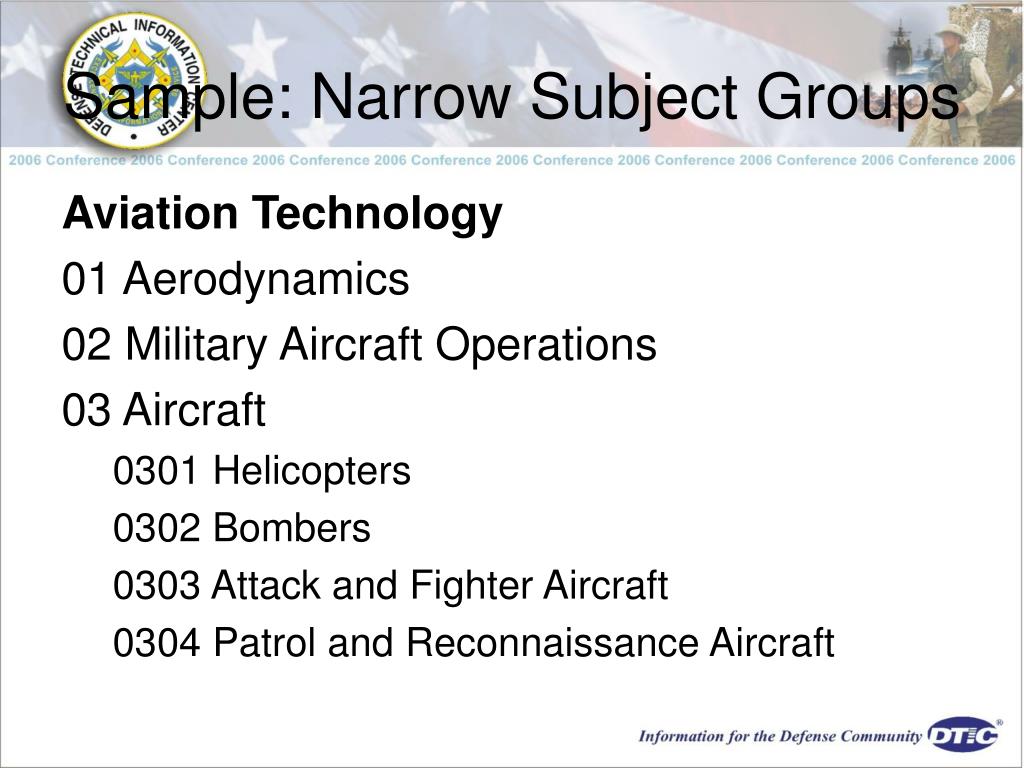 DEFENSE TECHNICAL INFORMATION CENTER

Sample: Narrow Subject Groups

2006 Conference 2006 Conference 2006 Conference 2006 Conference 2006 Conference 2006 Conference 2006 Conference 2006 Conference 2006

Aviation Technology

01 Aerodynamics

02 Military Aircraft Operations

03 Aircraft

0301 Helicopters

0302 Bombers

0303 Attack and Fighter Aircraft

0304 Patrol and Reconnaissance Aircraft

Information for the Defense Community DTIC®